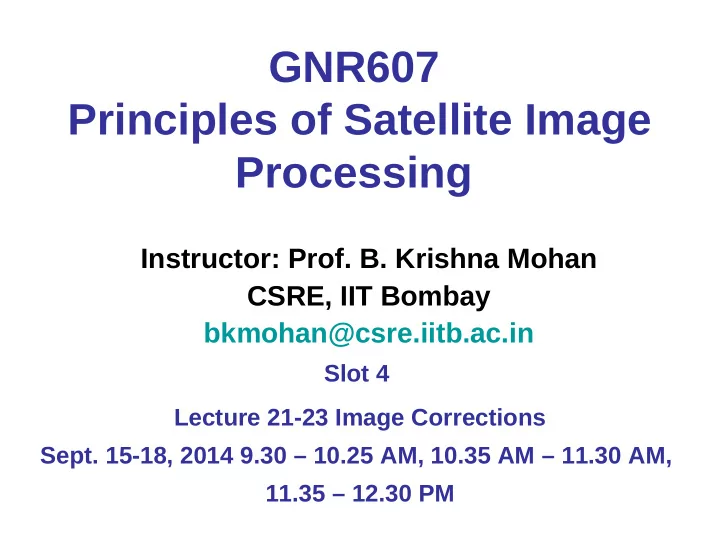 GNR607
Principles of Satellite Image Processing

Instructor: Prof. B. Krishna Mohan
CSRE, IIT Bombay
bkmohan@csre.iitb.ac.in

Slot 4

Lecture 21-23 Image Corrections
Sept. 15-18, 2014 9.30 – 10.25 AM, 10.35 AM – 11.30 AM, 11.35 – 12.30 PM